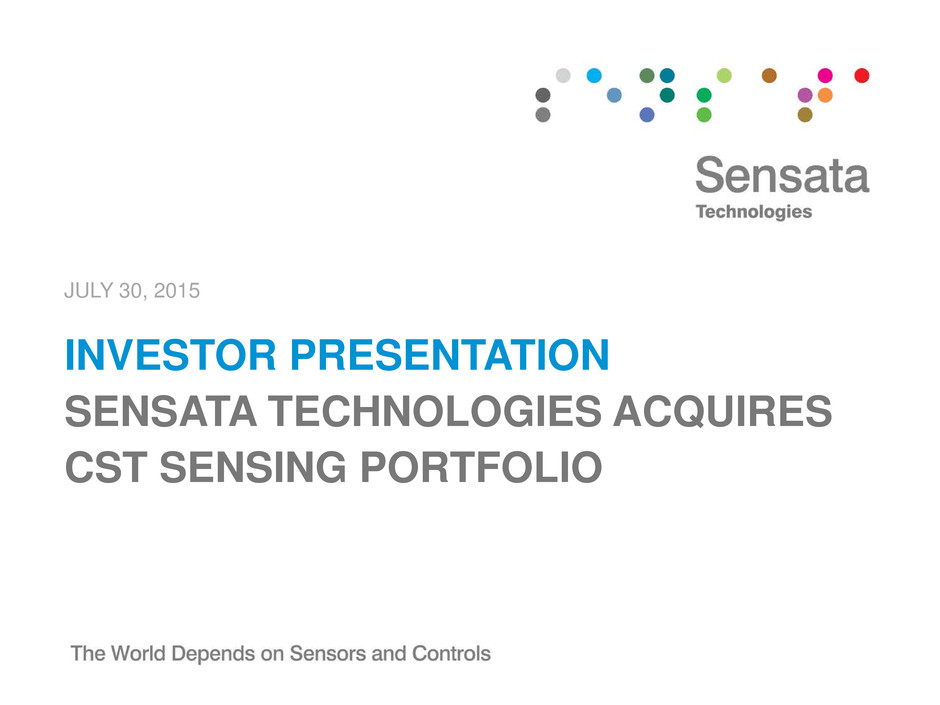 Sensata
Technologies

JULY 30, 2015

INVESTOR PRESENTATION
SENSATA TECHNOLOGIES ACQUIRES CST SENSING PORTFOLIO

The World Depends on Sensors and Controls